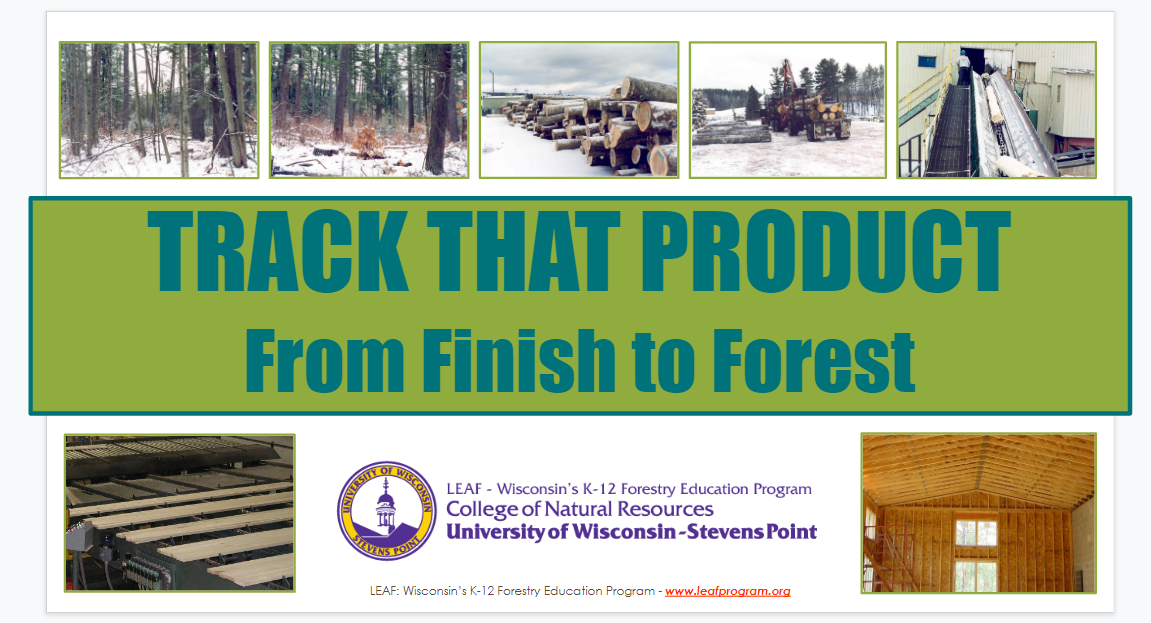 TRACK THAT PRODUCT
From Finish to Forest

UNIVERSITY OF WISCONSIN
STEVENS POINT

LEAF - Wisconsin's K-12 Forestry Education Program
College of Natural Resources
University of Wisconsin-Stevens Point

LEAF: Wisconsin's K-12 Forestry Education Program - www.leafprogram.org